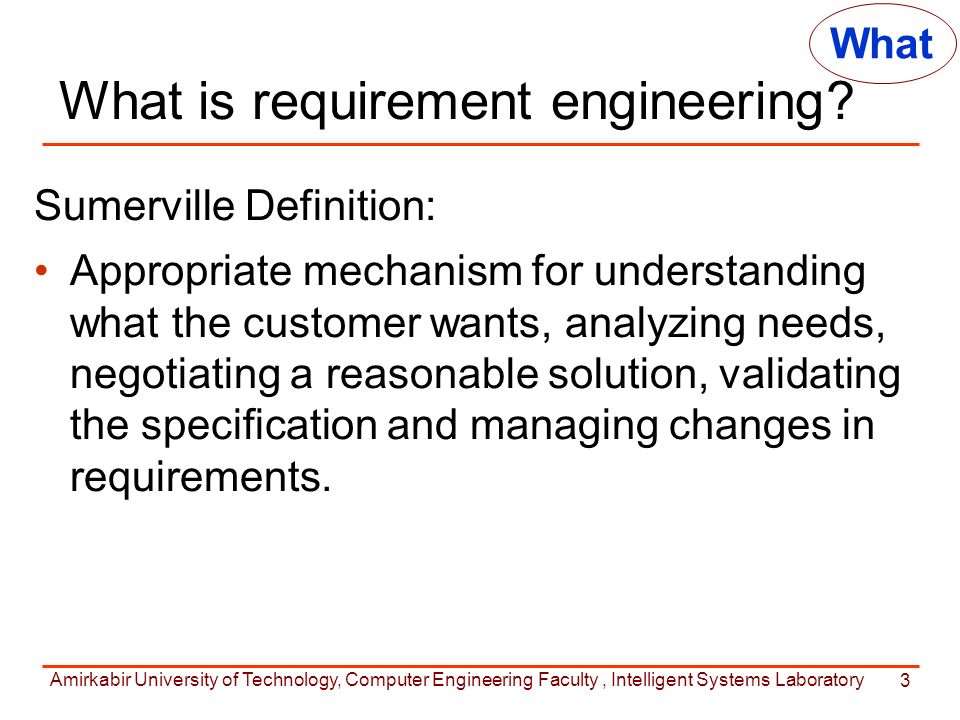 What

What is requirement engineering?

Sumerville Definition:

• Appropriate mechanism for understanding what the customer wants, analyzing needs, negotiating a reasonable solution, validating the specification and managing changes in requirements.

Amirkabir University of Technology, Computer Engineering Faculty , Intelligent Systems Laboratory 3